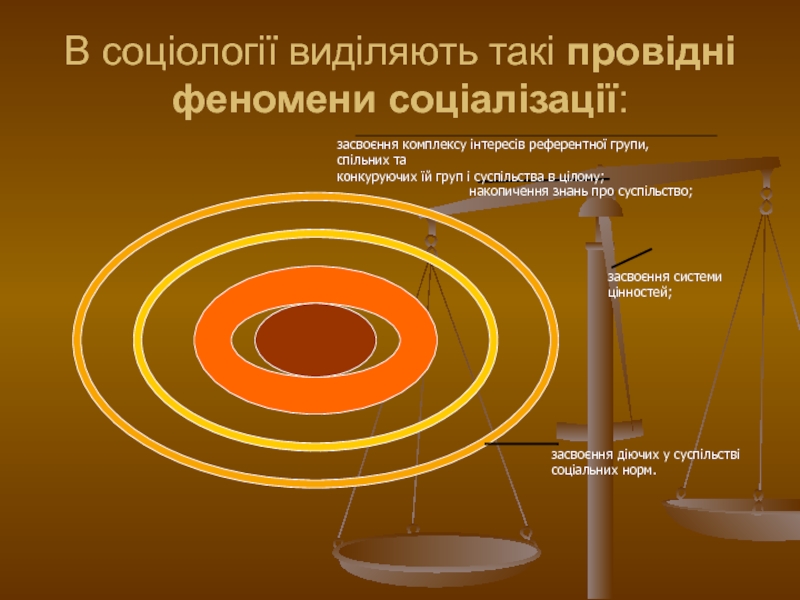 В соціології виділяють такі провідні феномени соціалізації:

засвоєння комплексу інтересів референтної групи, спільних та конкуруючих їй груп і суспільства в цілому;

накопичення знань про суспільство;

засвоєння системи цінностей;

засвоєння діючих у суспільстві соціальних норм.